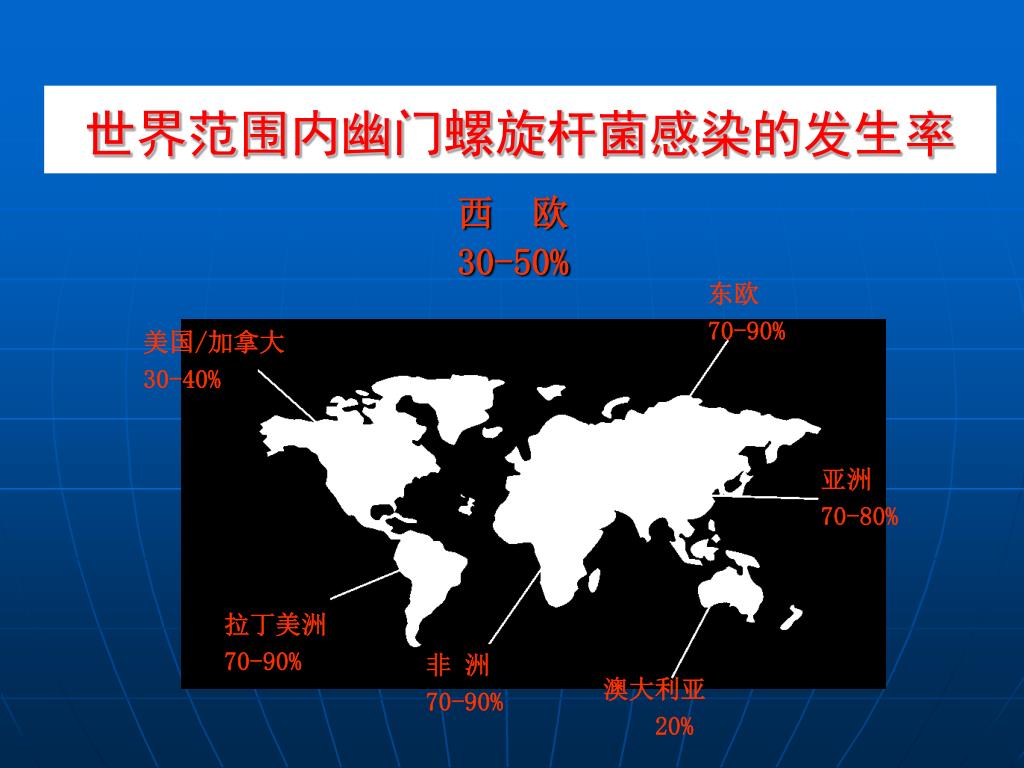 世界范围内幽门螺旋杆菌感染的发生率

西　欧
30-50%

东欧
70-90%

美国/加拿大
30-40%

亚洲
70-80%

拉丁美洲
70-90%

非 洲
70-90%

澳大利亚
20%